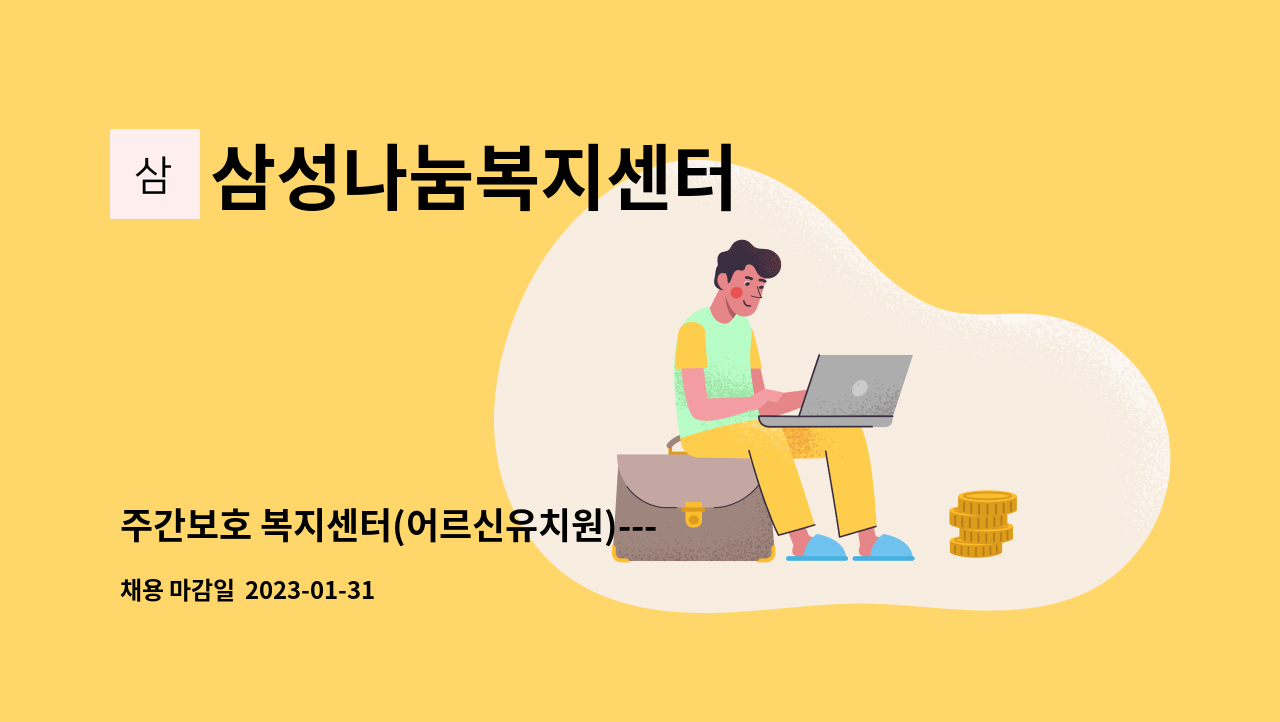 삼

삼성나눔복지센터

주간보호 복지센터(어르신유치원)---

채용 마감일 2023-01-31